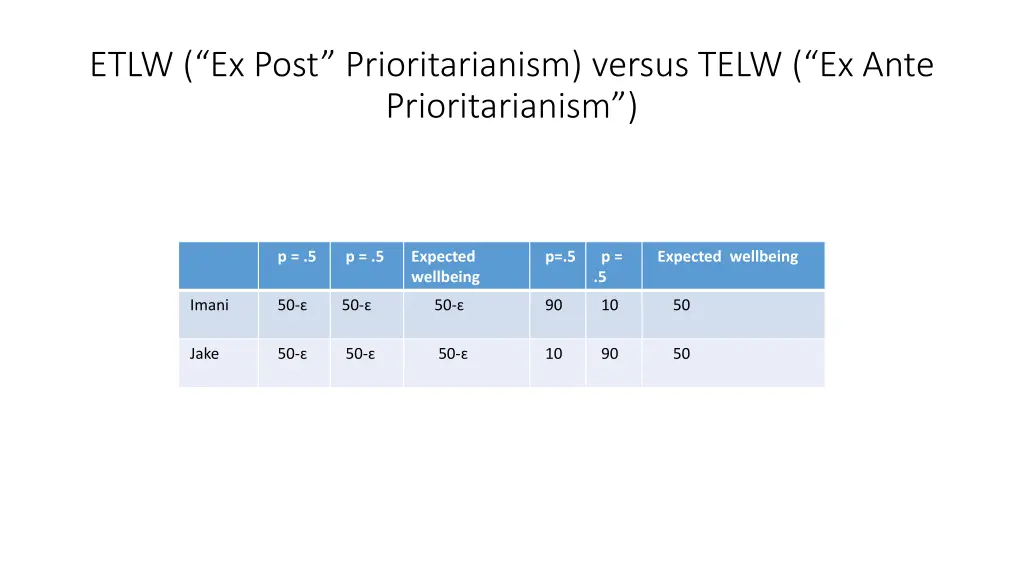 ETLW (“Ex Post” Prioritarianism) versus TELW (“Ex Ante Prioritarianism”)

| | p = .5 | p = .5 | Expected wellbeing | p=.5 | p = .5 | Expected wellbeing |
|---|---|---|---|---|---|---|
| Imani | 50-ε | 50-ε | 50-ε | 90 | 10 | 50 |
| Jake | 50-ε | 50-ε | 50-ε | 10 | 90 | 50 |